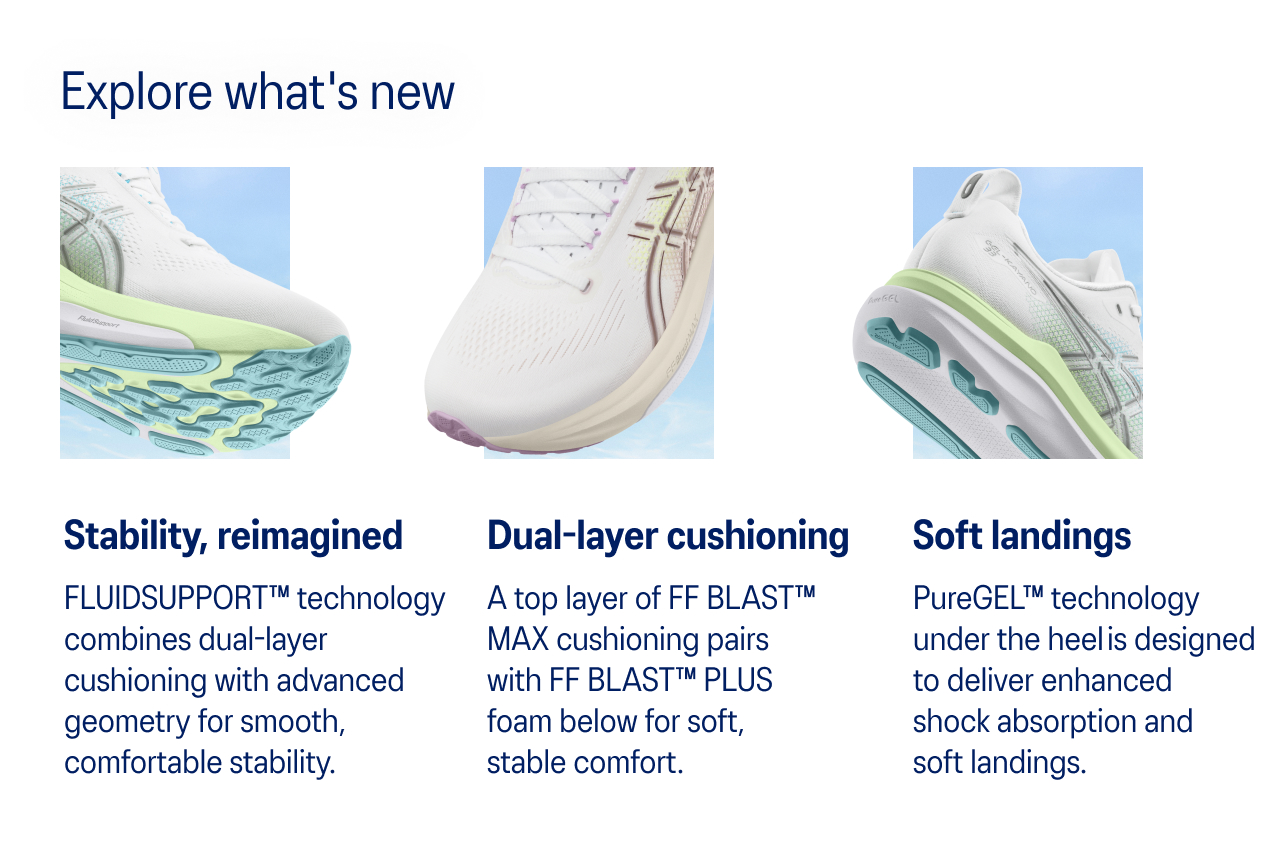 Explore what's new

FluidSupport

PureGEL

Stability, reimagined

FLUIDSUPPORT™ technology combines dual-layer cushioning with advanced geometry for smooth, comfortable stability.

Dual-layer cushioning

A top layer of FF BLAST™ MAX cushioning pairs with FF BLAST™ PLUS foam below for soft, stable comfort.

Soft landings

PureGEL™ technology under the heel is designed to deliver enhanced shock absorption and soft landings.